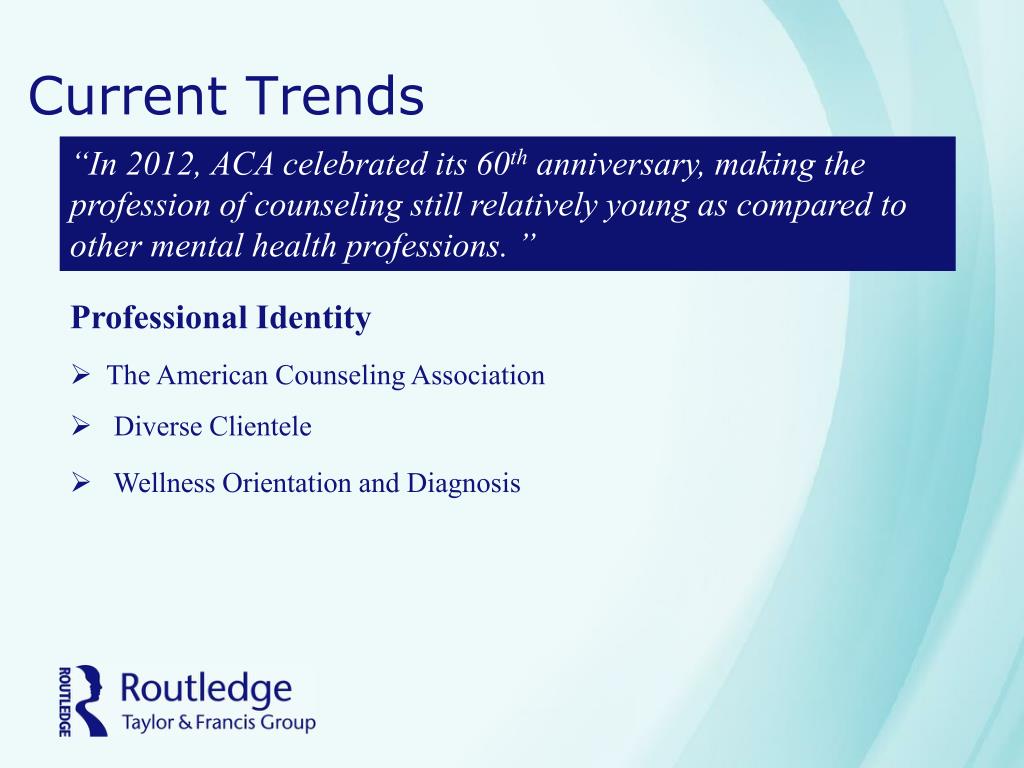 Current Trends

“In 2012, ACA celebrated its 60$^{th}$ anniversary, making the profession of counseling still relatively young as compared to other mental health professions. ”

Professional Identity

➢ The American Counseling Association

➢ Diverse Clientele

➢ Wellness Orientation and Diagnosis

ROUTLEDGE Routledge
Taylor & Francis Group